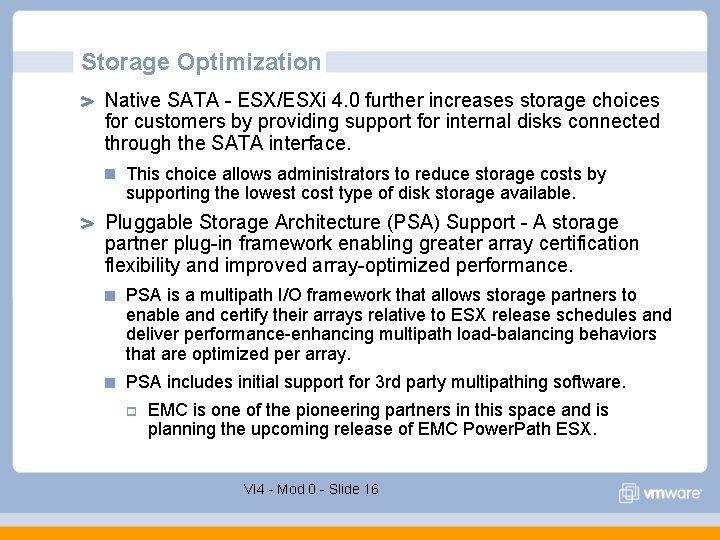 Storage Optimization

Native SATA - ESX/ESXi 4.0 further increases storage choices for customers by providing support for internal disks connected through the SATA interface.

This choice allows administrators to reduce storage costs by supporting the lowest cost type of disk storage available.

Pluggable Storage Architecture (PSA) Support - A storage partner plug-in framework enabling greater array certification flexibility and improved array-optimized performance.

PSA is a multipath I/O framework that allows storage partners to enable and certify their arrays relative to ESX release schedules and deliver performance-enhancing multipath load-balancing behaviors that are optimized per array.

PSA includes initial support for 3rd party multipathing software.

EMC is one of the pioneering partners in this space and is planning the upcoming release of EMC PowerPath ESX.

VI4 - Mod 0 - Slide 16

vmware